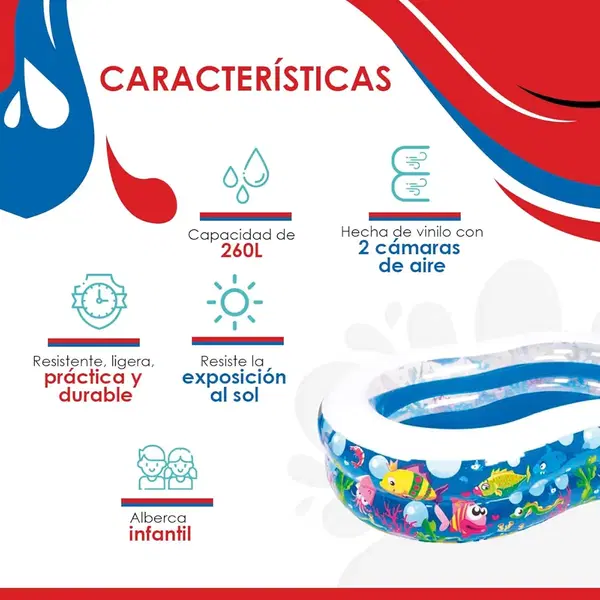 CARACTERÍSTICAS

Capacidad de
260L

Hecha de vinilo con
2 cámaras de aire

Resistente, ligera,
práctica y durable

Resiste la
exposición al sol

Alberca
infantil